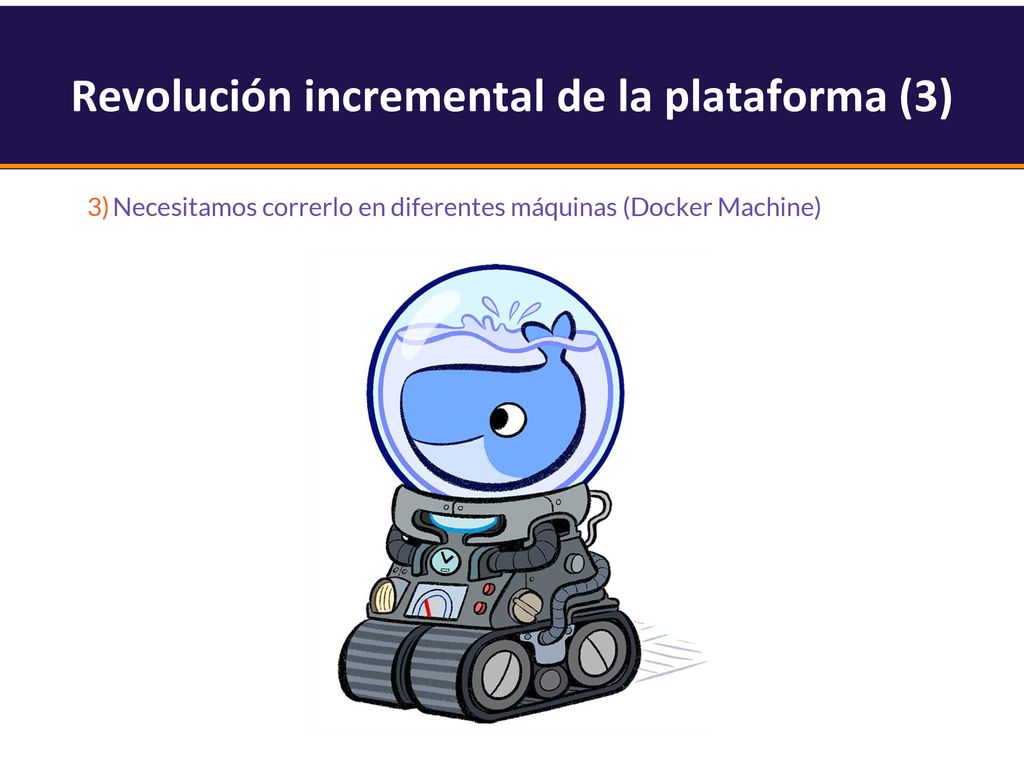 Revolución incremental de la plataforma (3)

3) Necesitamos correrlo en diferentes máquinas (Docker Machine)